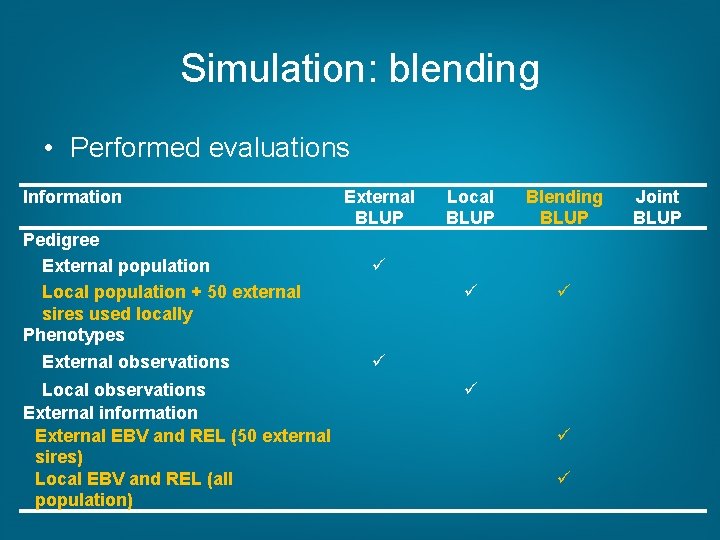 Simulation: blending

• Performed evaluations

| Information | External BLUP | Local BLUP | Blending BLUP | Joint BLUP |
|---|---|---|---|---|
| Pedigree | | | | |
| External population | ✓ | | | |
| Local population + 50 external sires used locally | | ✓ | ✓ | |
| Phenotypes | | | | |
| External observations | ✓ | | | |
| Local observations | | ✓ | | |
| External information | | | | |
| External EBV and REL (50 external sires) | | | ✓ | |
| Local EBV and REL (all population) | | | ✓ | |